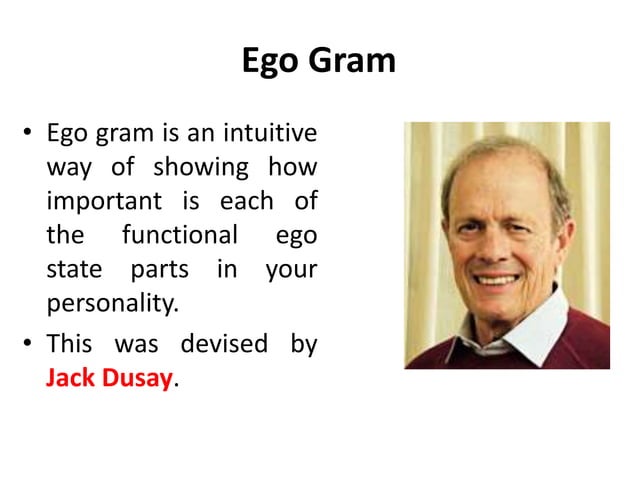 Ego Gram

• Ego gram is an intuitive way of showing how important is each of the functional ego state parts in your personality.

• This was devised by Jack Dusay.